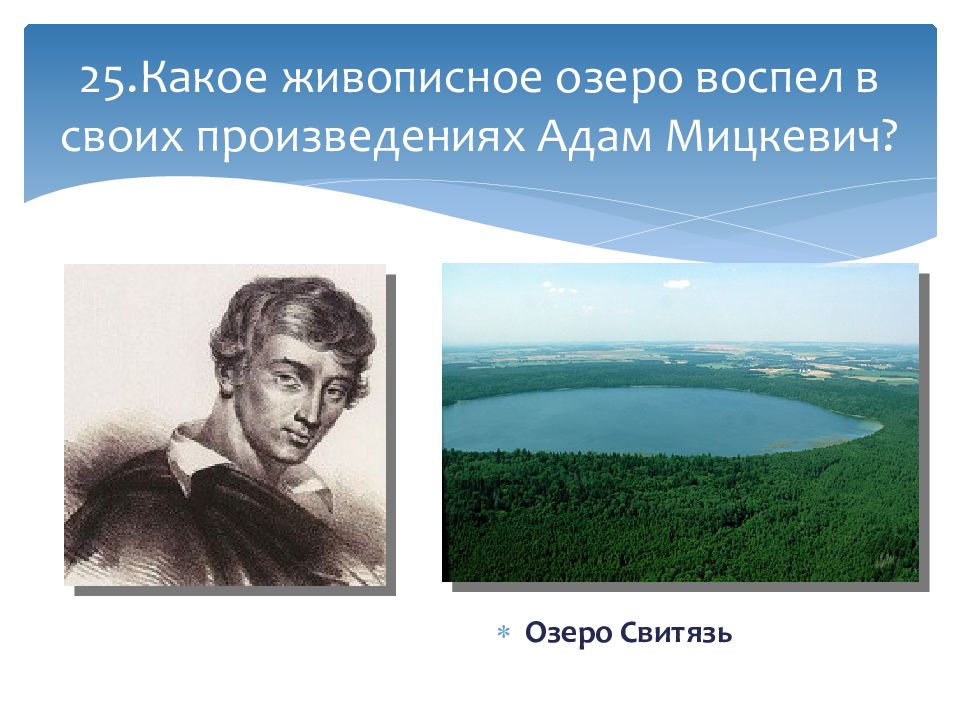 25.Какое живописное озеро воспел в своих произведениях Адам Мицкевич?

Озеро Свитязь